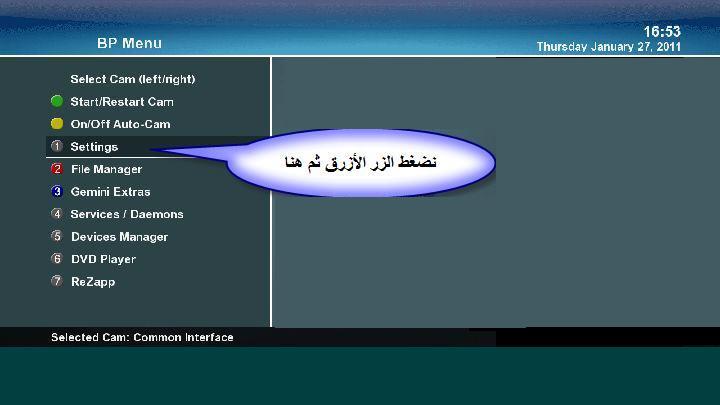 BP Menu

16:53
Thursday January 27, 2011

Select Cam (left/right)
Start/Restart Cam
On/Off Auto-Cam
1 Settings
2 File Manager
3 Gemini Extras
4 Services / Daemons
5 Devices Manager
6 DVD Player
7 ReZapp

نضغط الزر الأزرق ثم هنا

Selected Cam: Common Interface